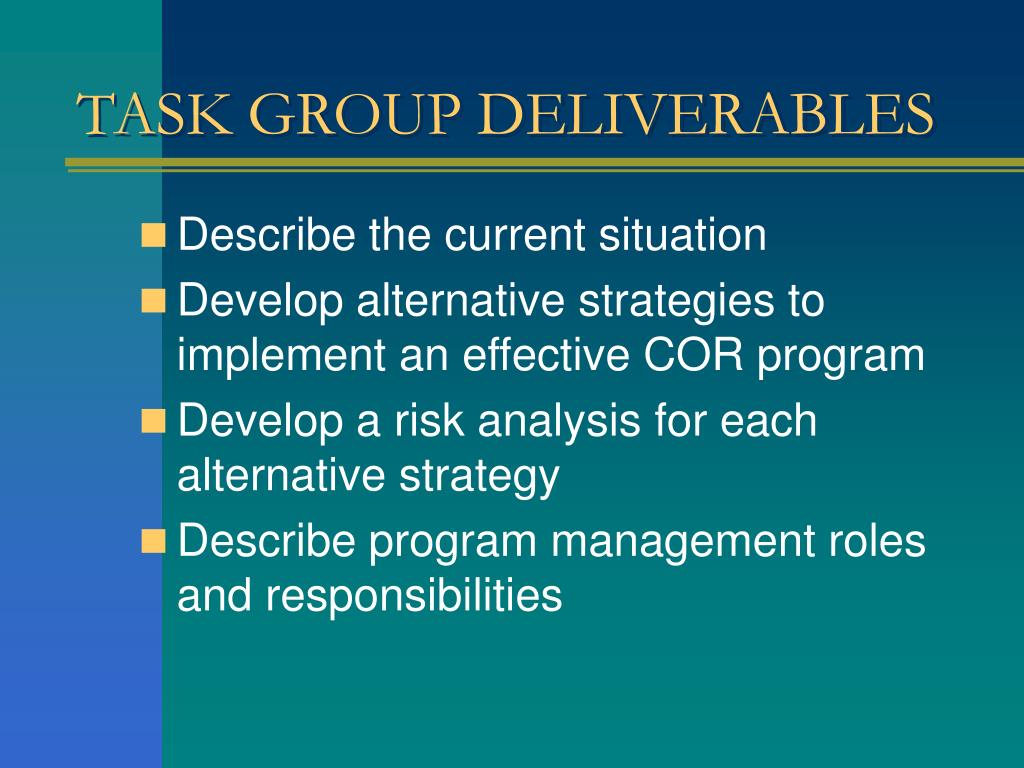 TASK GROUP DELIVERABLES

- Describe the current situation
- Develop alternative strategies to implement an effective COR program
- Develop a risk analysis for each alternative strategy
- Describe program management roles and responsibilities